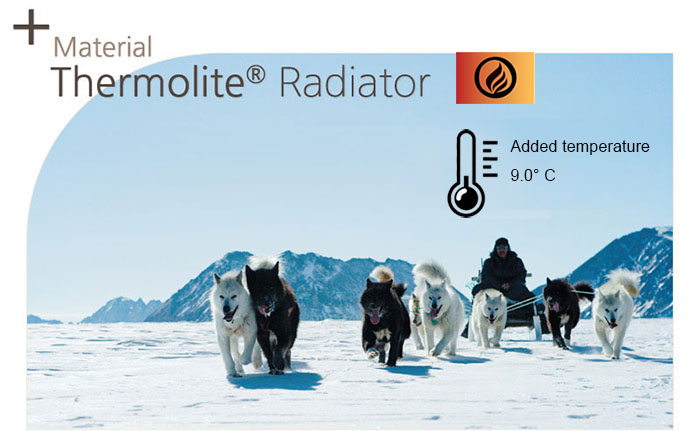 + Material
Thermolite® Radiator

Added temperature
9.0° C